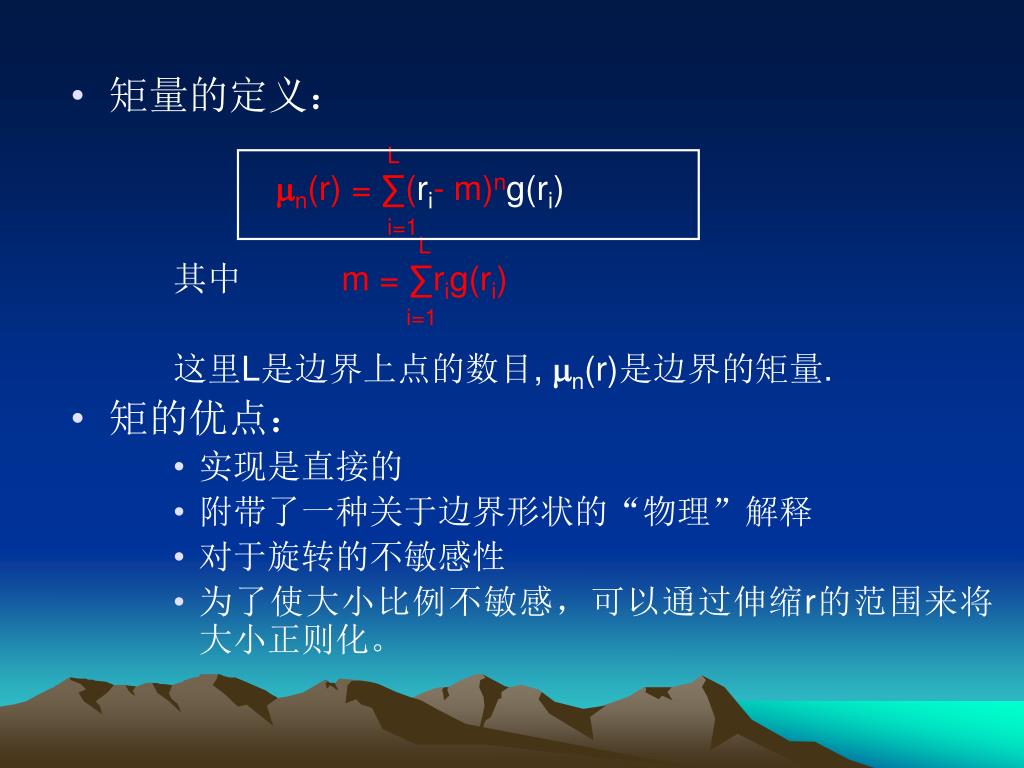 • 矩量的定义：

$\mu_n(r) = \sum_{i=1}^{L}(r_i - m)^n g(r_i)$

其中 $m = \sum_{i=1}^{L} r_i g(r_i)$

这里L是边界上点的数目, $\mu_n(r)$是边界的矩量.

• 矩的优点：
  • 实现是直接的
  • 附带了一种关于边界形状的“物理”解释
  • 对于旋转的不敏感性
  • 为了使大小比例不敏感，可以通过伸缩r的范围来将大小正则化。